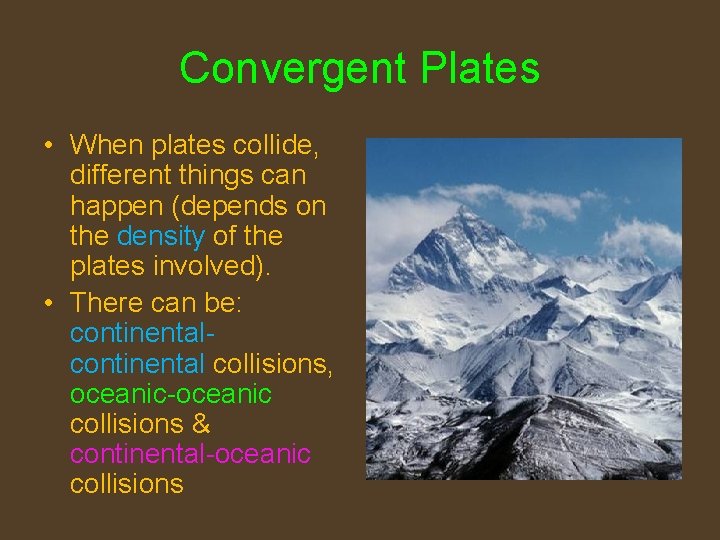 Convergent Plates

• When plates collide, different things can happen (depends on the density of the plates involved).
• There can be: continental-continental collisions, oceanic-oceanic collisions & continental-oceanic collisions